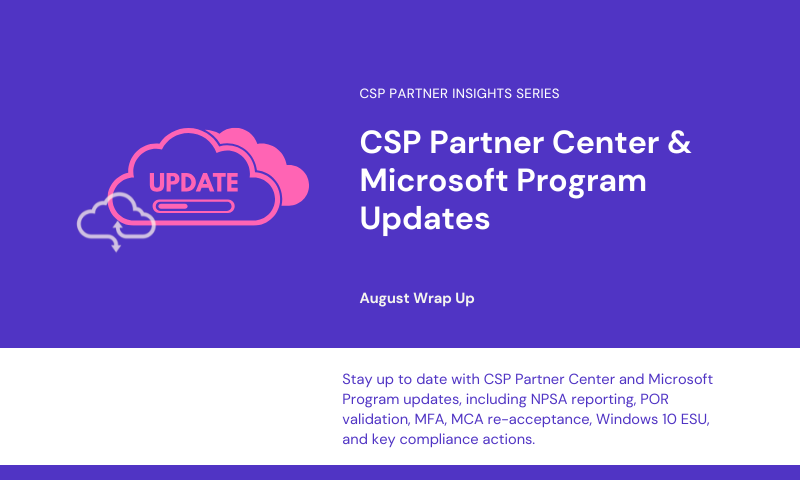 UPDATE

CSP PARTNER INSIGHTS SERIES

CSP Partner Center & Microsoft Program Updates

August Wrap Up

Stay up to date with CSP Partner Center and Microsoft Program updates, including NPSA reporting, POR validation, MFA, MCA re-acceptance, Windows 10 ESU, and key compliance actions.